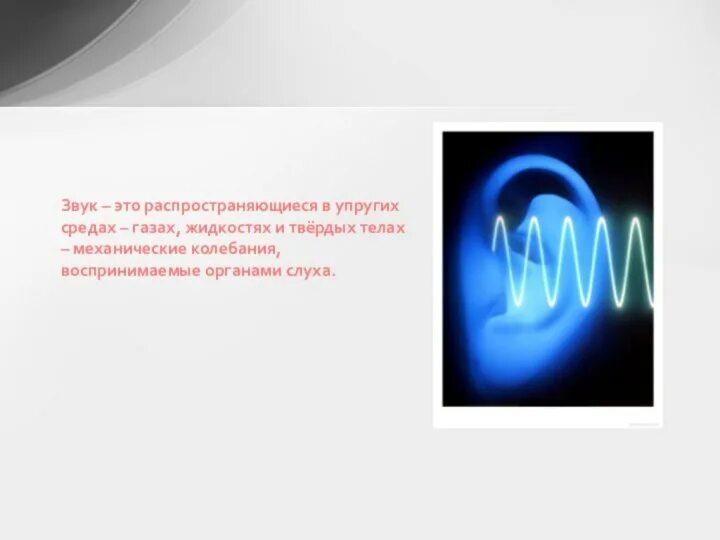 Звук – это распространяющиеся в упругих средах – газах, жидкостях и твёрдых телах – механические колебания, воспринимаемые органами слуха.